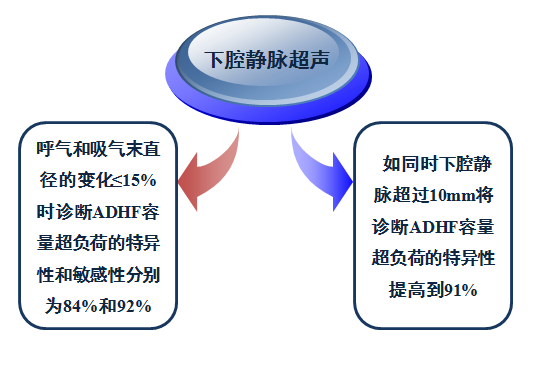 下腔静脉超声

呼气和吸气末直径的变化≤15%时诊断ADHF容量超负荷的特异性和敏感性分别为84%和92%

如同时下腔静脉超过10mm将诊断ADHF容量超负荷的特异性提高到91%